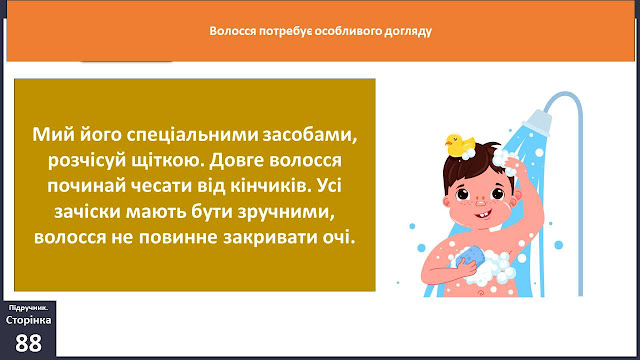 Волосся потребує особливого догляду

Мий його спеціальними засобами, розчісуй щіткою. Довге волосся починай чесати від кінчиків. Усі зачіски мають бути зручними, волосся не повинне закривати очі.

Підручник.
Сторінка
88